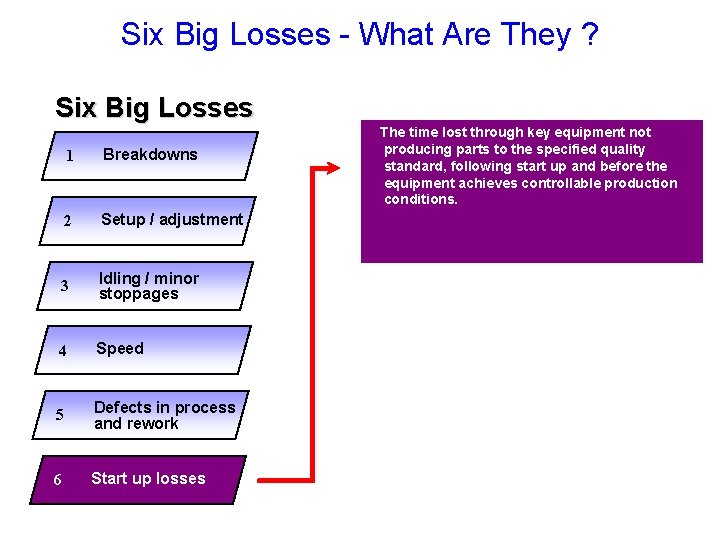 Six Big Losses - What Are They ?

Six Big Losses

1 Breakdowns

2 Setup / adjustment

3 Idling / minor stoppages

4 Speed

5 Defects in process and rework

6 Start up losses

The time lost through key equipment not producing parts to the specified quality standard, following start up and before the equipment achieves controllable production conditions.